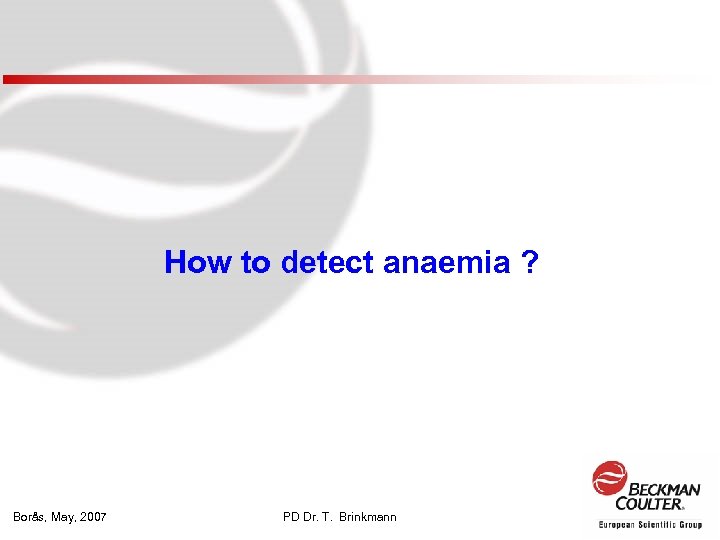 How to detect anaemia ?

Borås, May, 2007

PD Dr. T. Brinkmann

BECKMAN COULTER.

European Scientific Group